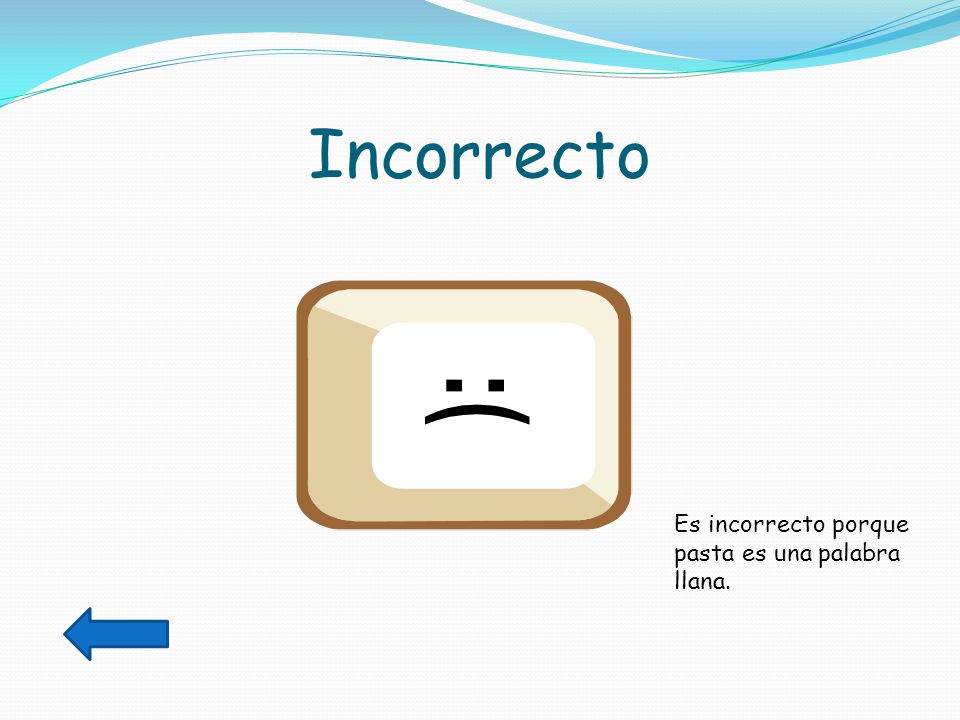 Incorrecto

Es incorrecto porque pasta es una palabra llana.